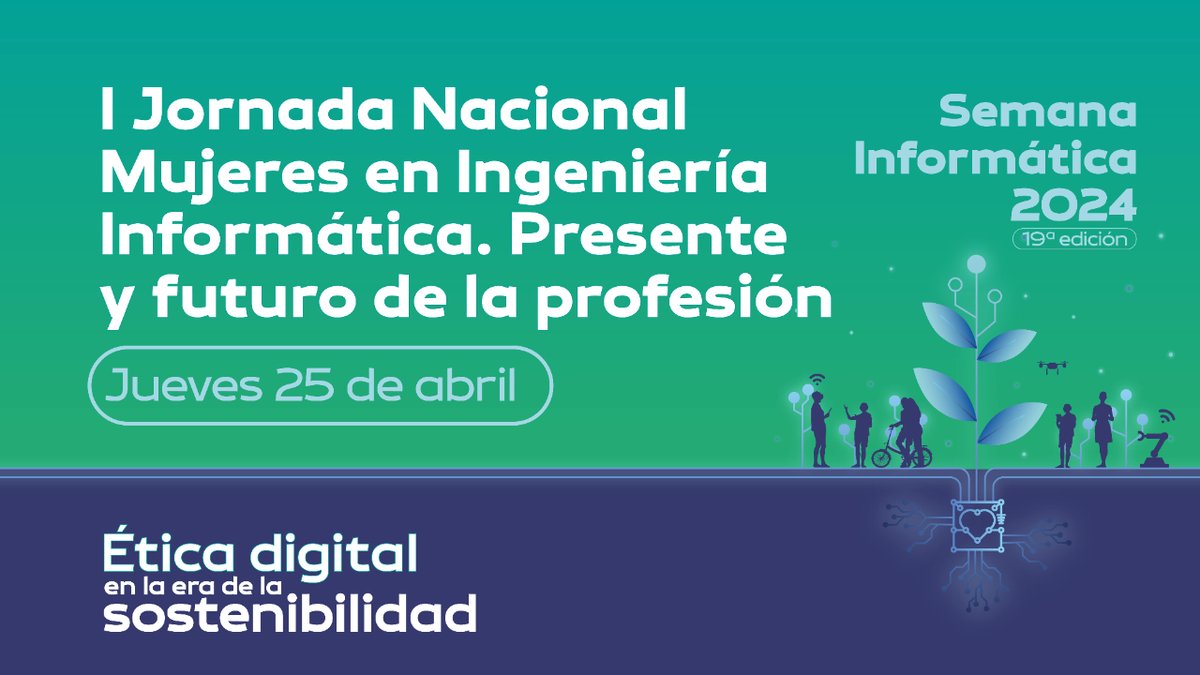 I Jornada Nacional Mujeres en Ingeniería Informática. Presente y futuro de la profesión

Jueves 25 de abril

Semana Informática 2024
19ª edición

Ética digital
en la era de la
sostenibilidad